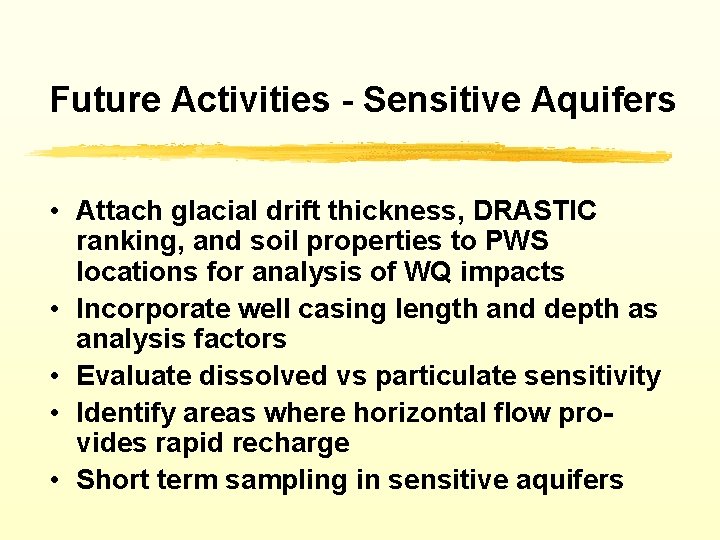 Future Activities - Sensitive Aquifers

• Attach glacial drift thickness, DRASTIC ranking, and soil properties to PWS locations for analysis of WQ impacts
• Incorporate well casing length and depth as analysis factors
• Evaluate dissolved vs particulate sensitivity
• Identify areas where horizontal flow provides rapid recharge
• Short term sampling in sensitive aquifers